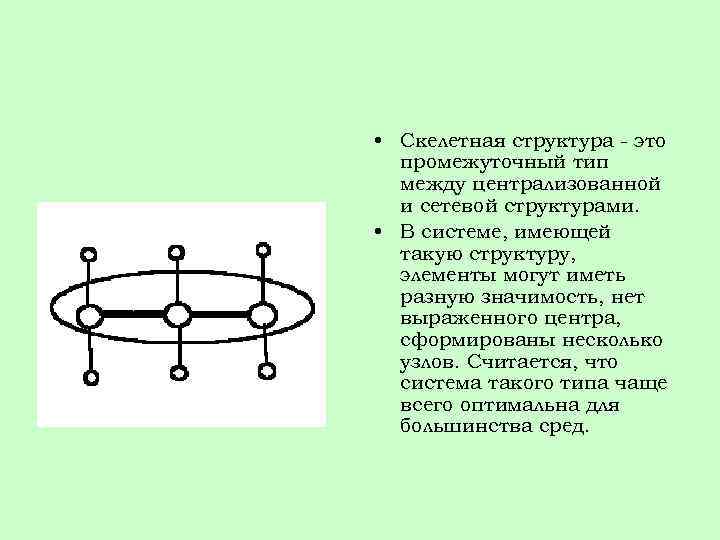 • Скелетная структура - это промежуточный тип между централизованной и сетевой структурами.

• В системе, имеющей такую структуру, элементы могут иметь разную значимость, нет выраженного центра, сформированы несколько узлов. Считается, что система такого типа чаще всего оптимальна для большинства сред.